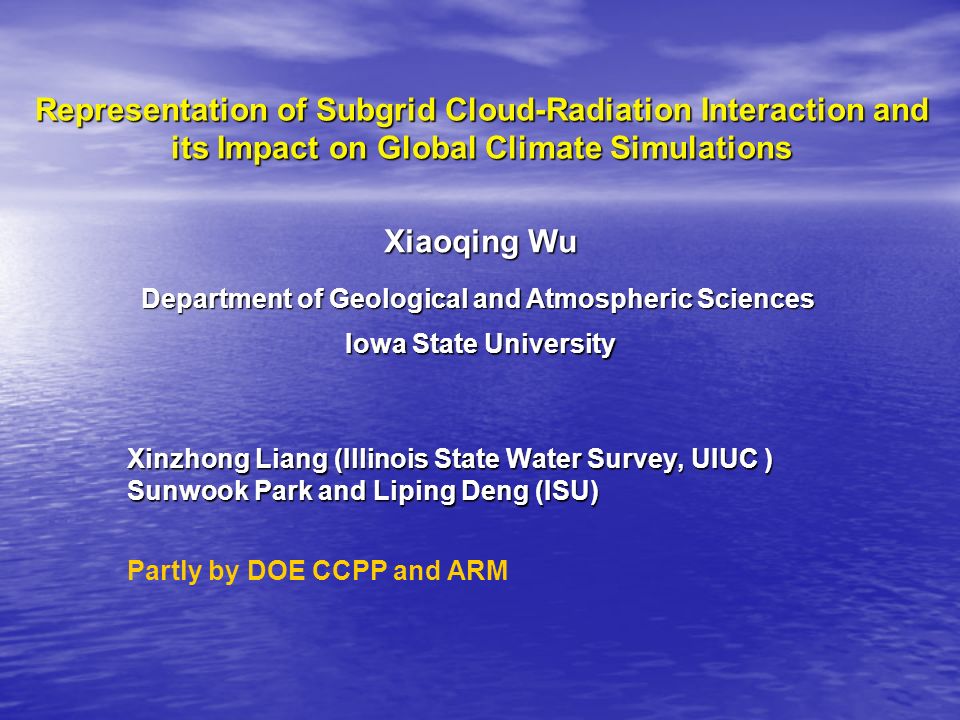 Representation of Subgrid Cloud-Radiation Interaction and its Impact on Global Climate Simulations

Xiaoqing Wu

Department of Geological and Atmospheric Sciences

Iowa State University

Xinzhong Liang (Illinois State Water Survey, UIUC )
Sunwook Park and Liping Deng (ISU)

Partly by DOE CCPP and ARM